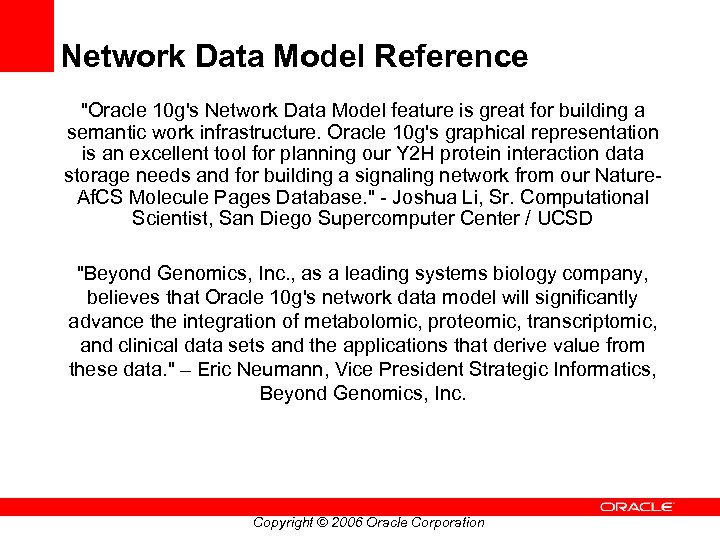 Network Data Model Reference

"Oracle 10g's Network Data Model feature is great for building a semantic work infrastructure. Oracle 10g's graphical representation is an excellent tool for planning our Y2H protein interaction data storage needs and for building a signaling network from our Nature-AfCS Molecule Pages Database." - Joshua Li, Sr. Computational Scientist, San Diego Supercomputer Center / UCSD

"Beyond Genomics, Inc., as a leading systems biology company, believes that Oracle 10g's network data model will significantly advance the integration of metabolomic, proteomic, transcriptomic, and clinical data sets and the applications that derive value from these data." – Eric Neumann, Vice President Strategic Informatics, Beyond Genomics, Inc.

ORACLE

Copyright © 2006 Oracle Corporation